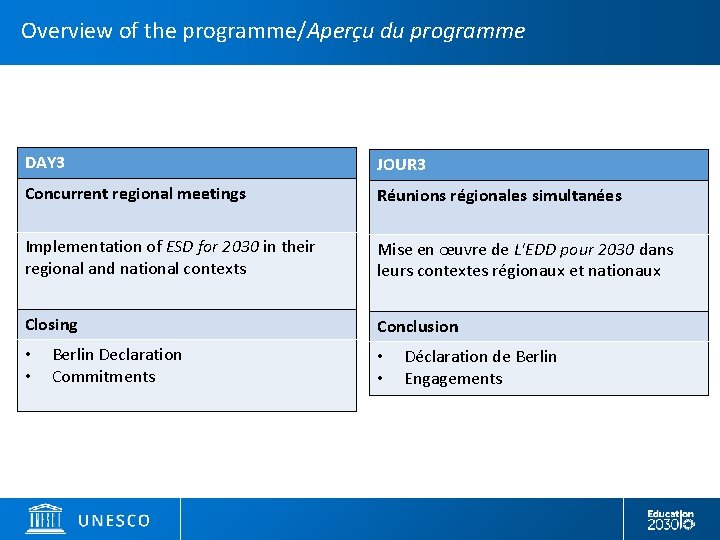 Overview of the programme/Aperçu du programme

| DAY3 |
|---|
| Concurrent regional meetings |
| Implementation of ESD for 2030 in their regional and national contexts |
| Closing |
| • Berlin Declaration • Commitments |

| JOUR3 |
|---|
| Réunions régionales simultanées |
| Mise en œuvre de L'EDD pour 2030 dans leurs contextes régionaux et nationaux |
| Conclusion |
| • Déclaration de Berlin • Engagements |

UNESCO

Education 2030